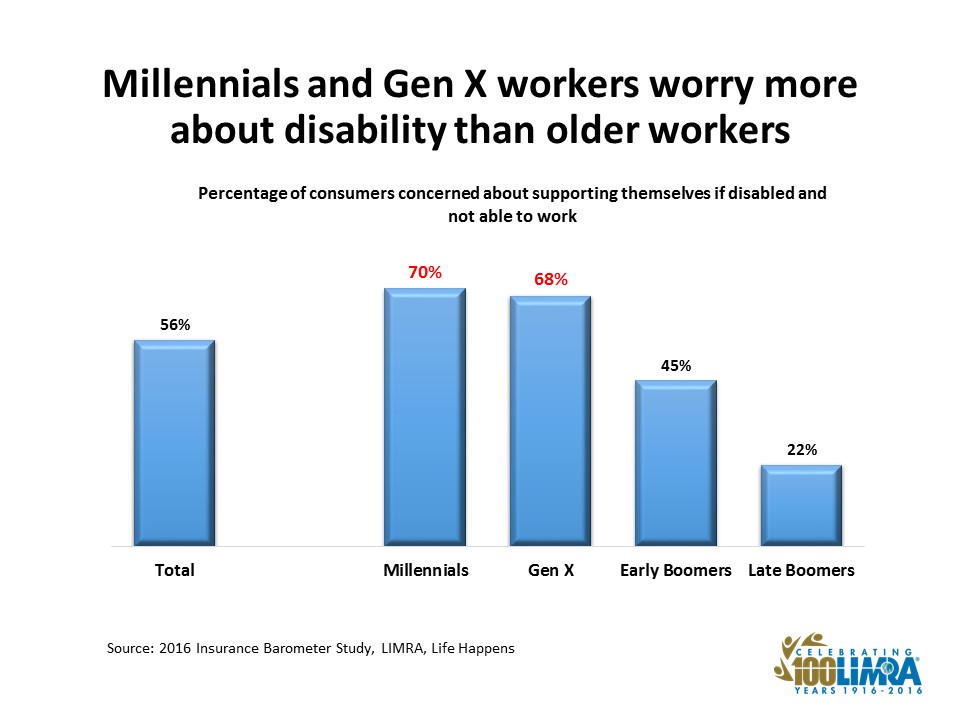 Millennials and Gen X workers worry more about disability than older workers

Percentage of consumers concerned about supporting themselves if disabled and not able to work

56%

70%

68%

45%

22%

Total

Millennials

Gen X

Early Boomers

Late Boomers

Source: 2016 Insurance Barometer Study, LIMRA, Life Happens

CELEBRATING 100 LIMRA YEARS 1916 - 2016